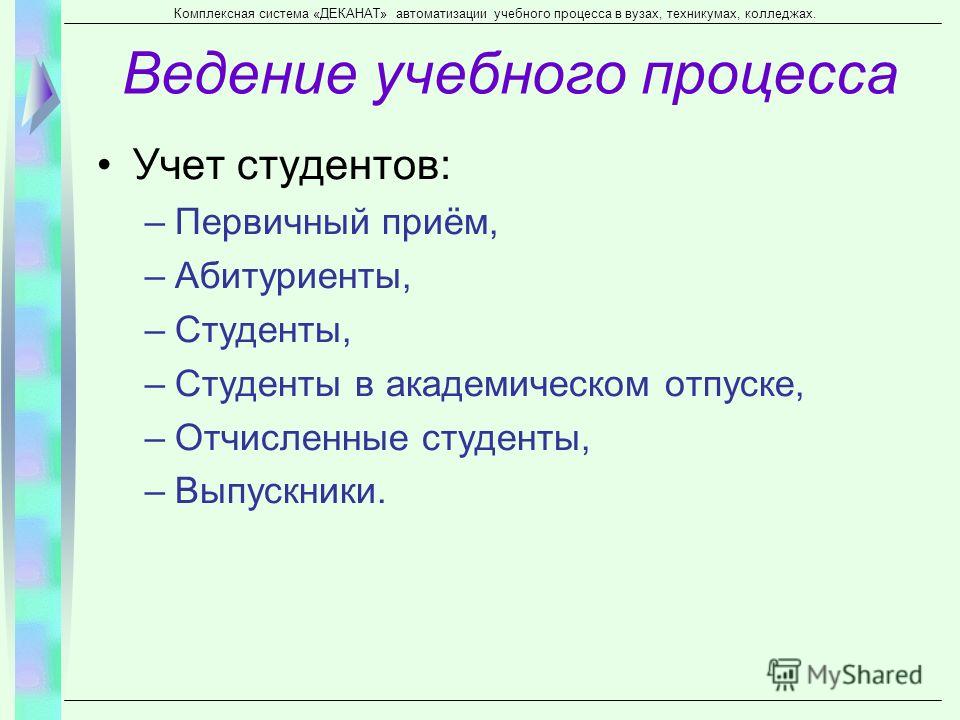 Комплексная система «ДЕКАНАТ» автоматизации учебного процесса в вузах, техникумах, колледжах.

Ведение учебного процесса

• Учет студентов:
– Первичный приём,
– Абитуриенты,
– Студенты,
– Студенты в академическом отпуске,
– Отчисленные студенты,
– Выпускники.

MyShared